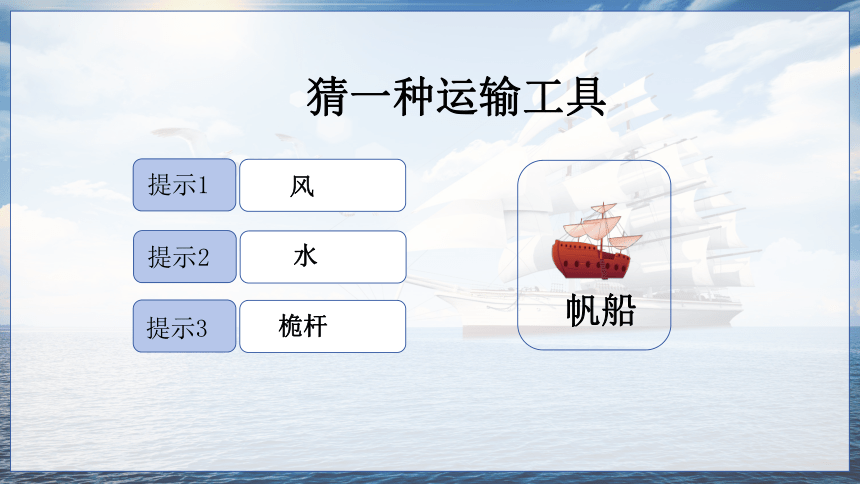 猜一种运输工具

提示1 风

提示2 水

提示3 桅杆

帆船